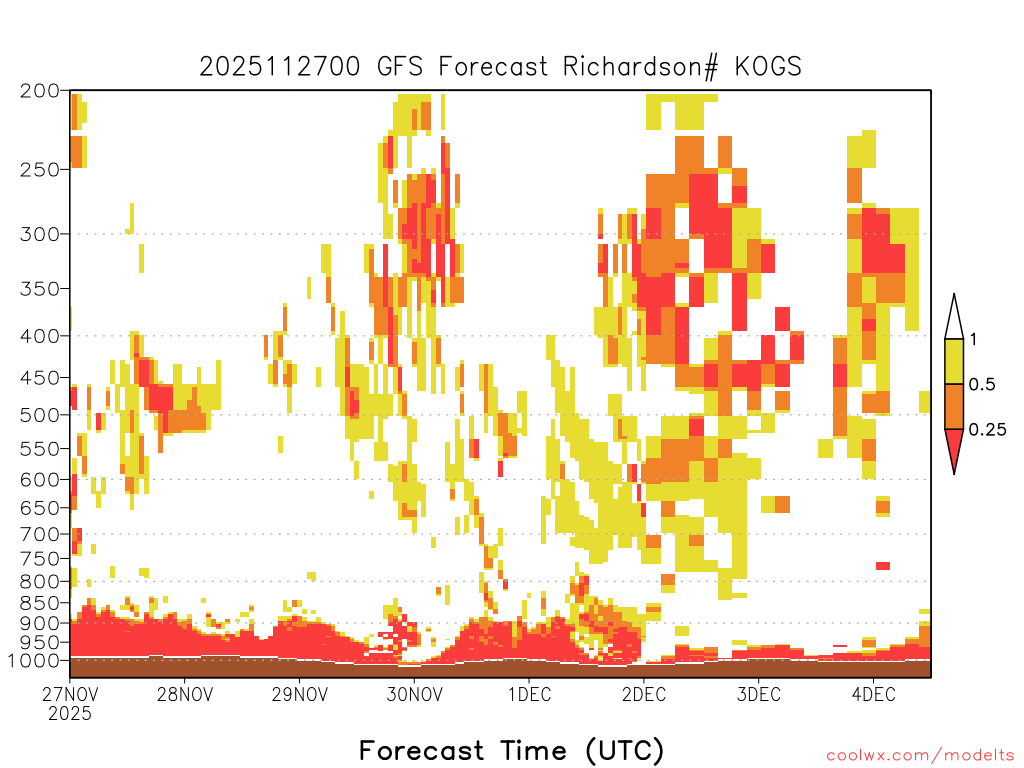 2025112700 GFS Forecast Richardson# KOGS

200
250
300
350
400
450
500
550
600
650
700
750
800
850
900
950
1000

1
0.5
0.25

27NOV
2025
28NOV
29NOV
30NOV
1DEC
2DEC
3DEC
4DEC

Forecast Time (UTC)

coolwx.com/modelts